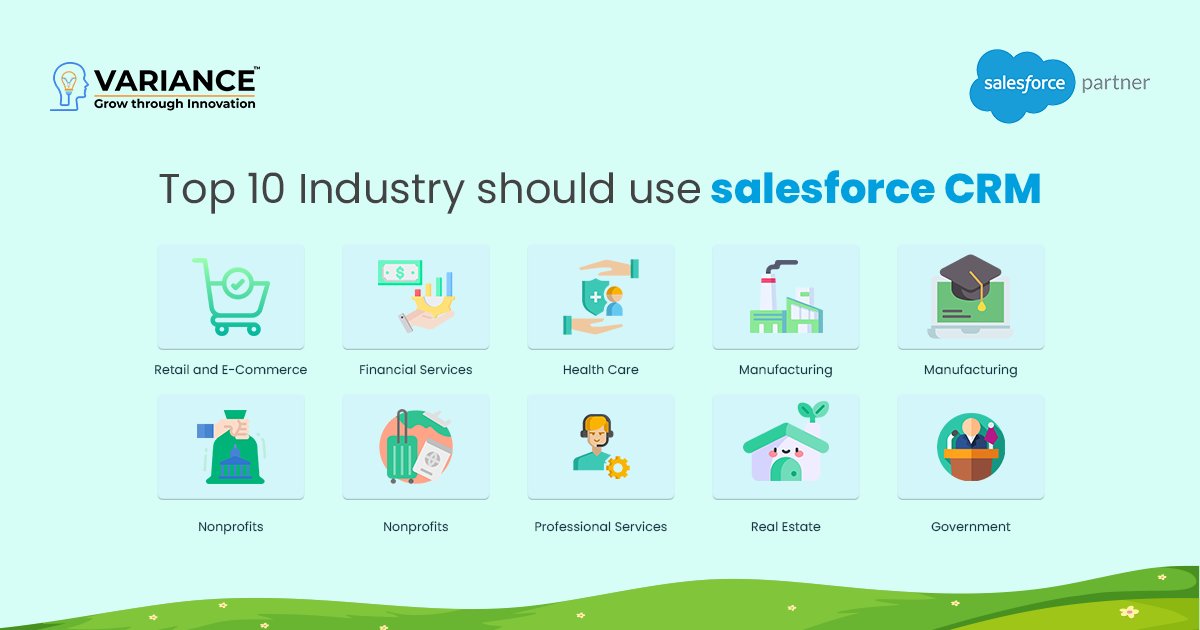 VARIANCE™
Grow through Innovation

salesforce partner

Top 10 Industry should use salesforce CRM

Retail and E-Commerce

Financial Services

Health Care

Manufacturing

Manufacturing

Nonprofits

Nonprofits

Professional Services

Real Estate

Government